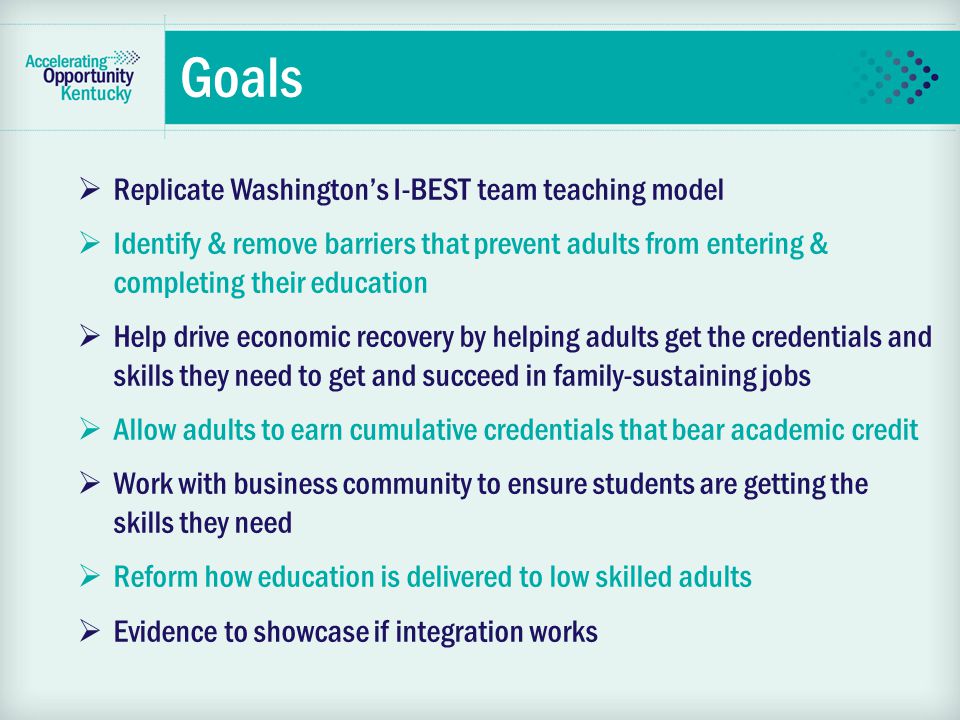 Accelerating Opportunity Kentucky

Goals

➢ Replicate Washington's I-BEST team teaching model

➢ Identify & remove barriers that prevent adults from entering & completing their education

➢ Help drive economic recovery by helping adults get the credentials and skills they need to get and succeed in family-sustaining jobs

➢ Allow adults to earn cumulative credentials that bear academic credit

➢ Work with business community to ensure students are getting the skills they need

➢ Reform how education is delivered to low skilled adults

➢ Evidence to showcase if integration works